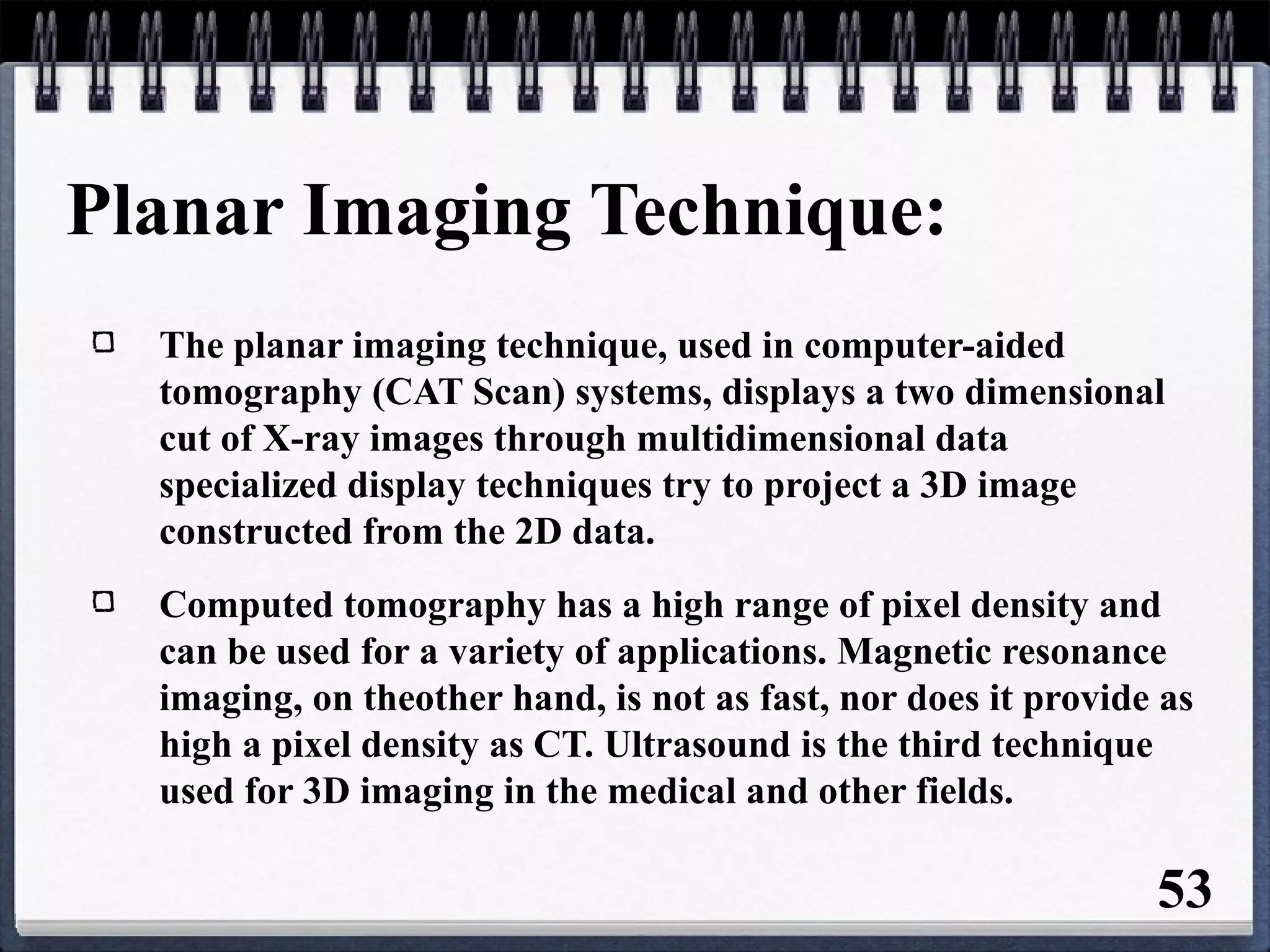 Planar Imaging Technique:

The planar imaging technique, used in computer-aided tomography (CAT Scan) systems, displays a two dimensional cut of X-ray images through multidimensional data specialized display techniques try to project a 3D image constructed from the 2D data.

Computed tomography has a high range of pixel density and can be used for a variety of applications. Magnetic resonance imaging, on theother hand, is not as fast, nor does it provide as high a pixel density as CT. Ultrasound is the third technique used for 3D imaging in the medical and other fields.

53